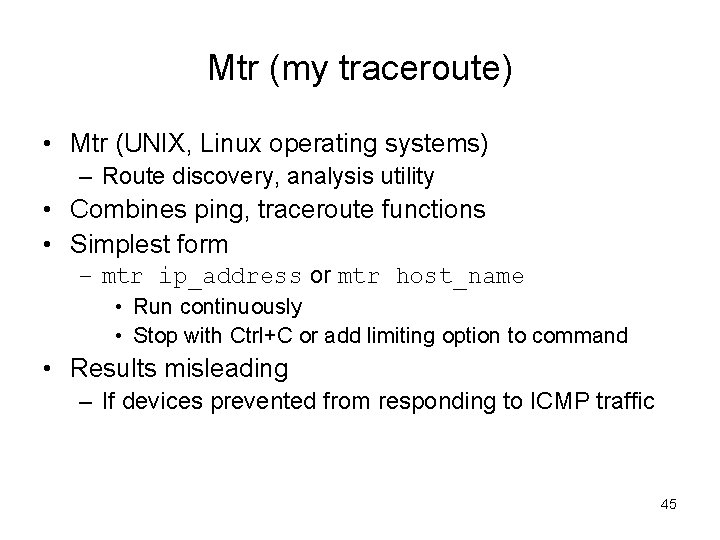 Mtr (my traceroute)

• Mtr (UNIX, Linux operating systems)
– Route discovery, analysis utility
• Combines ping, traceroute functions
• Simplest form
– mtr ip_address or mtr host_name
• Run continuously
• Stop with Ctrl+C or add limiting option to command
• Results misleading
– If devices prevented from responding to ICMP traffic

45